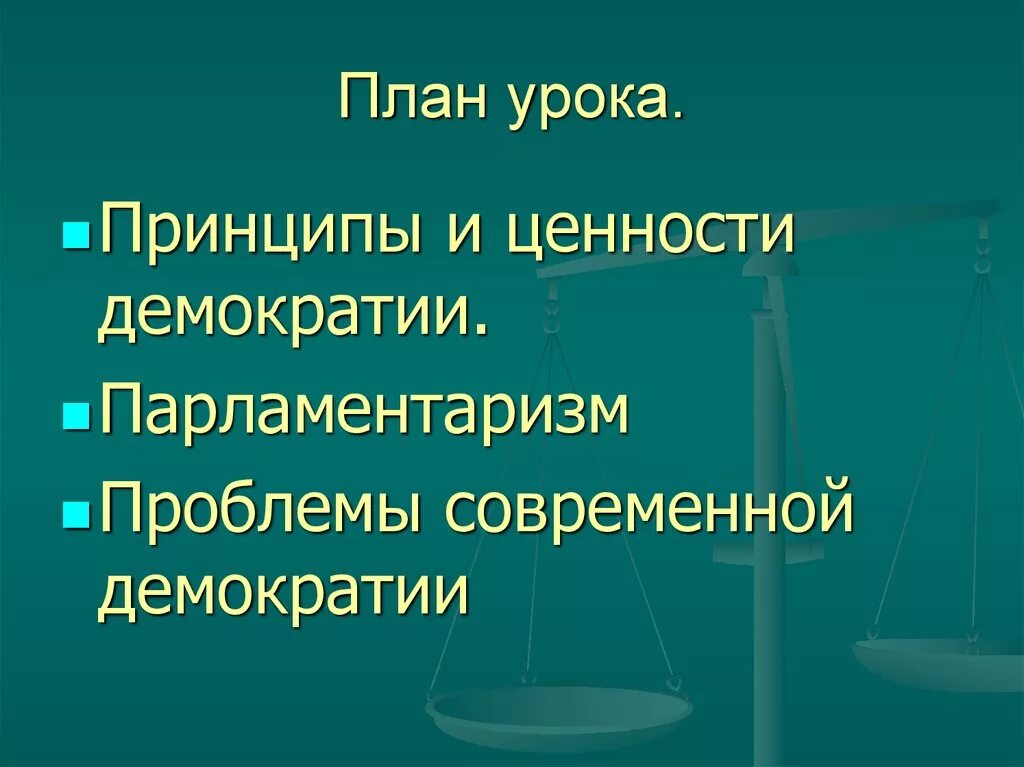 План урока.

Принципы и ценности демократии.

Парламентаризм

Проблемы современной демократии